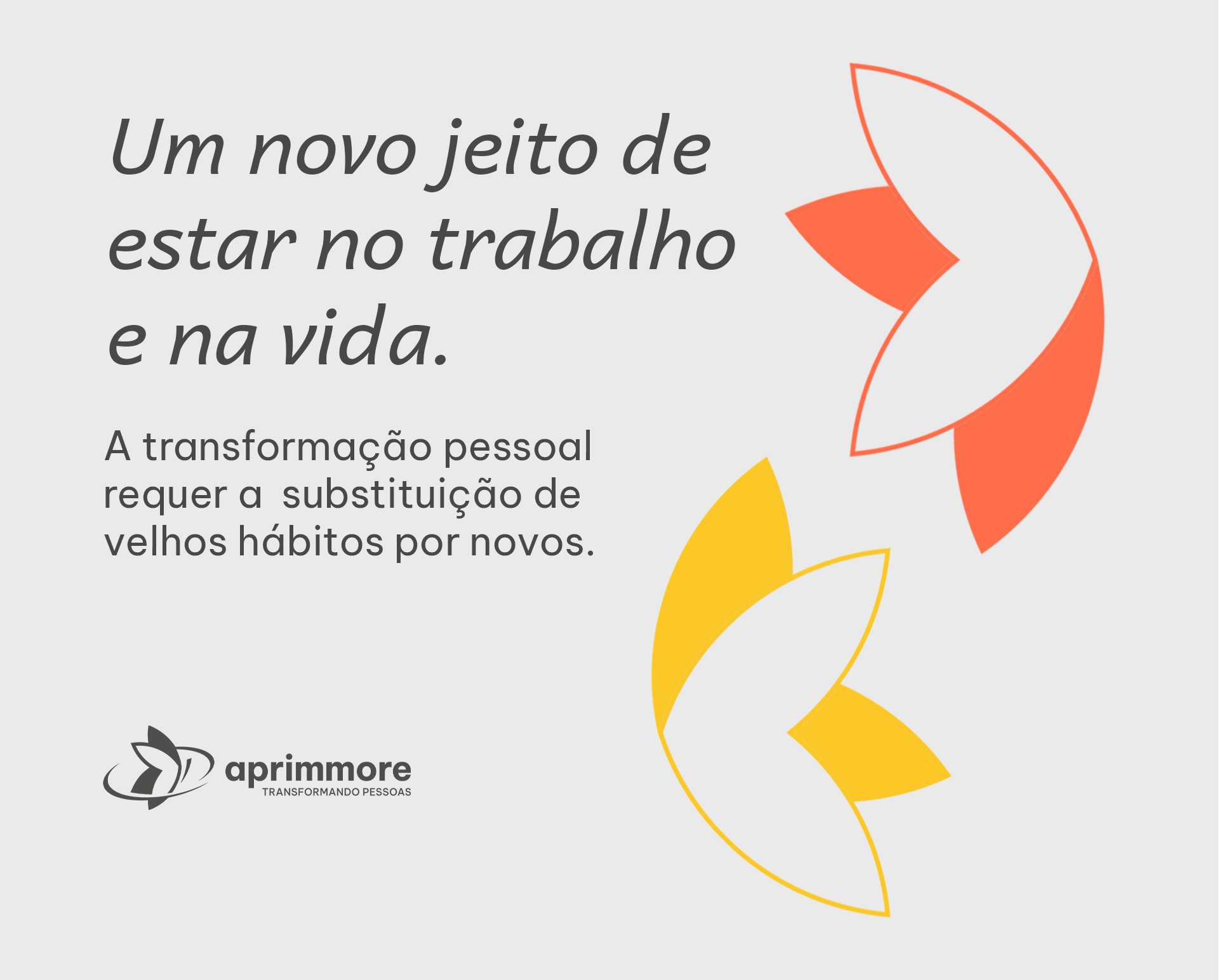 Um novo jeito de estar no trabalho e na vida.

A transformação pessoal requer a substituição de velhos hábitos por novos.

aprimmore
TRANSFORMANDO PESSOAS